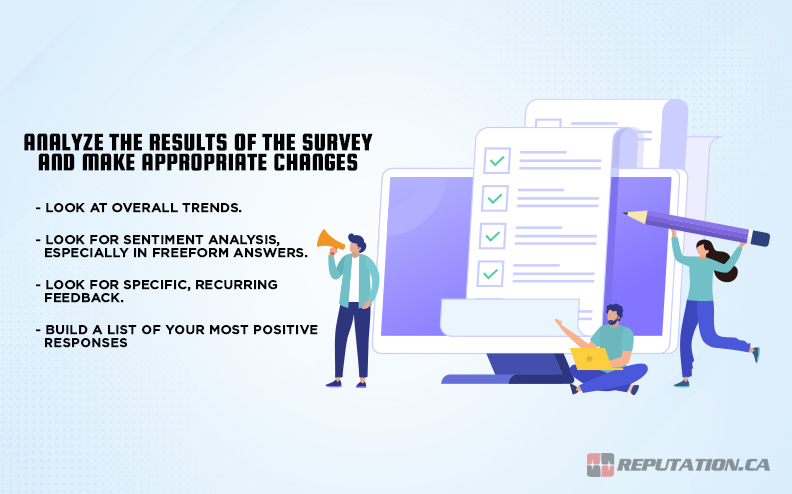 ANALYZE THE RESULTS OF THE SURVEY AND MAKE APPROPRIATE CHANGES

- LOOK AT OVERALL TRENDS.

- LOOK FOR SENTIMENT ANALYSIS, ESPECIALLY IN FREEFORM ANSWERS.

- LOOK FOR SPECIFIC, RECURRING FEEDBACK.

- BUILD A LIST OF YOUR MOST POSITIVE RESPONSES

REPUTATION.CA